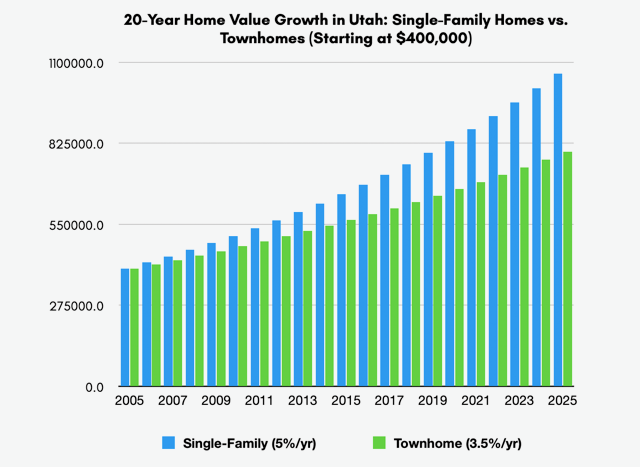 20-Year Home Value Growth in Utah: Single-Family Homes vs. Townhomes (Starting at $400,000)

1100000.0
825000.0
550000.0
275000.0
0.0

2005
2007
2009
2011
2013
2015
2017
2019
2021
2023
2025

Single-Family (5%/yr)
Townhome (3.5%/yr)